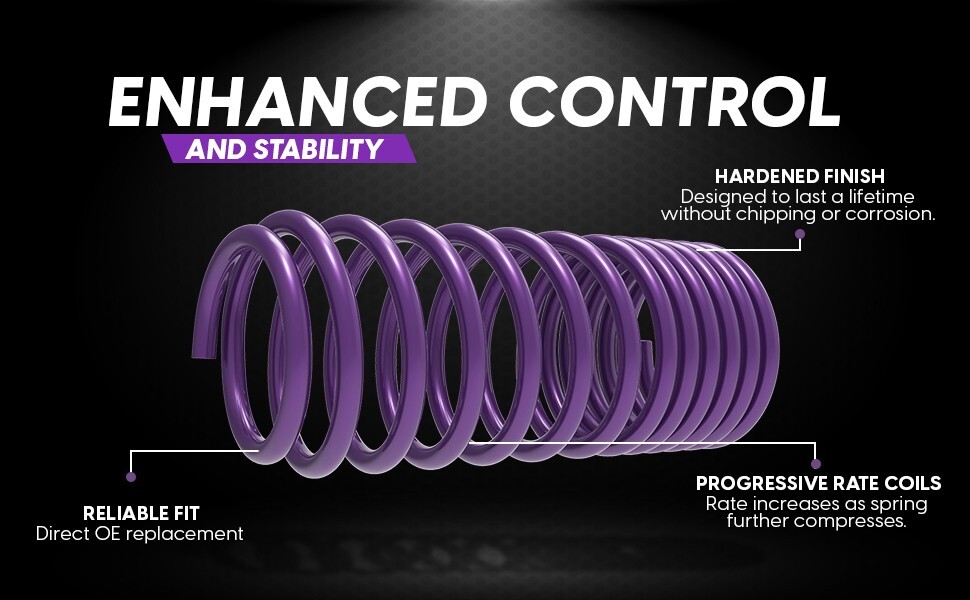 ENHANCED CONTROL
AND STABILITY

HARDENED FINISH
Designed to last a lifetime without chipping or corrosion.

RELIABLE FIT
Direct OE replacement

PROGRESSIVE RATE COILS
Rate increases as spring further compresses.